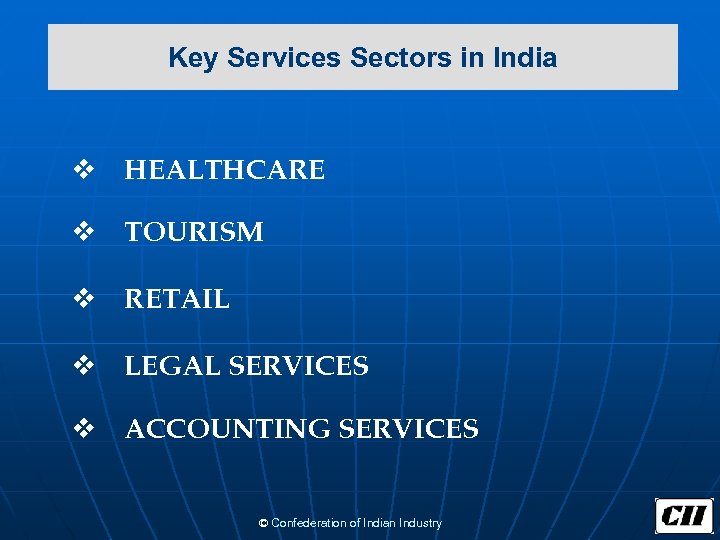 Key Services Sectors in India

❖ HEALTHCARE

❖ TOURISM

❖ RETAIL

❖ LEGAL SERVICES

❖ ACCOUNTING SERVICES

© Confederation of Indian Industry

CII